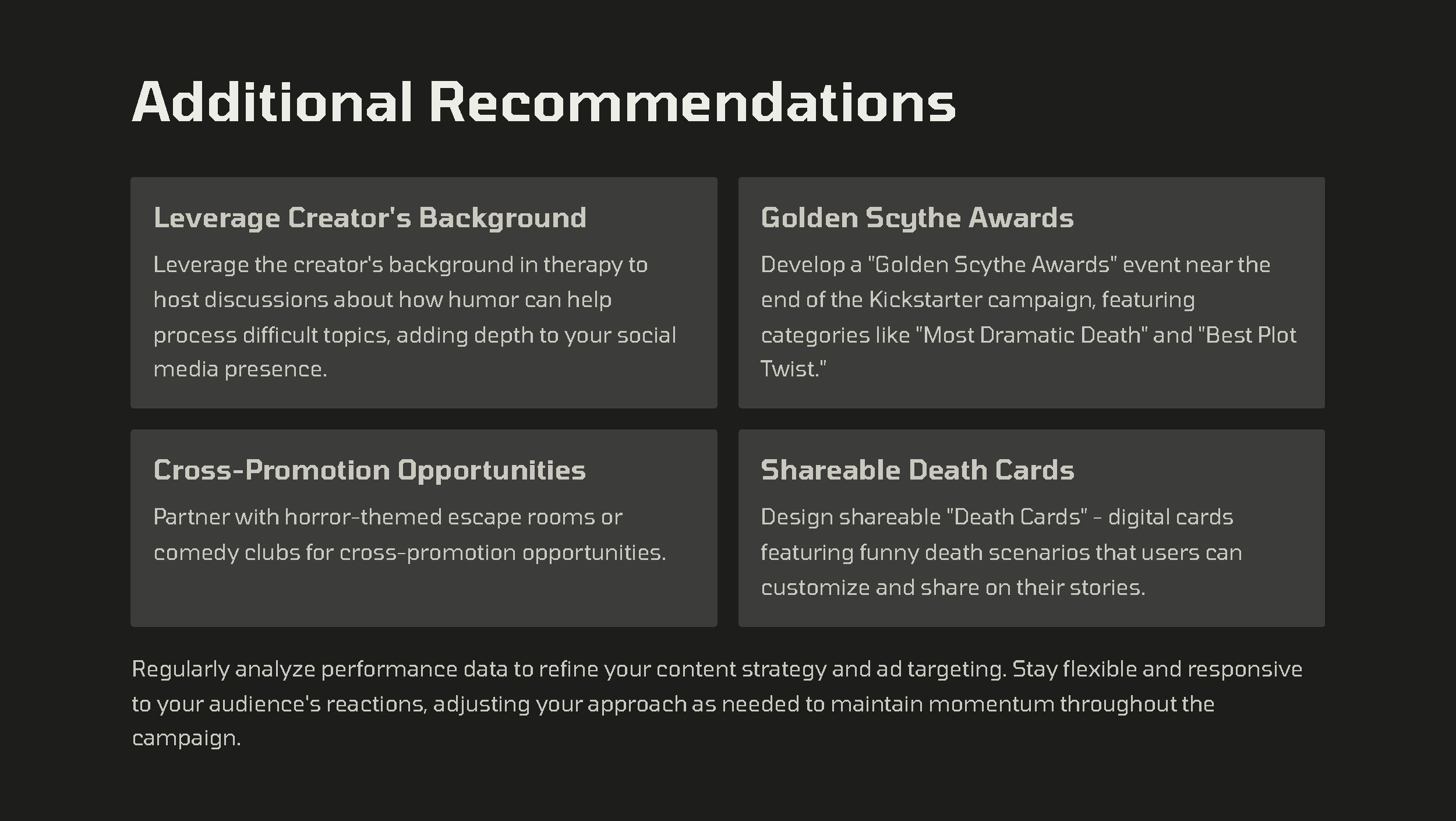 Additional Recommendations

Leverage Creator's Background

Leverage the creator's background in therapy to host discussions about how humor can help process difficult topics, adding depth to your social media presence.

Golden Scythe Awards

Develop a "Golden Scythe Awards" event near the end of the Kickstarter campaign, featuring categories like "Most Dramatic Death" and "Best Plot Twist."

Cross-Promotion Opportunities

Partner with horror-themed escape rooms or comedy clubs for cross-promotion opportunities.

Shareable Death Cards

Design shareable "Death Cards" - digital cards featuring funny death scenarios that users can customize and share on their stories.

Regularly analyze performance data to refine your content strategy and ad targeting. Stay flexible and responsive to your audience's reactions, adjusting your approach as needed to maintain momentum throughout the campaign.